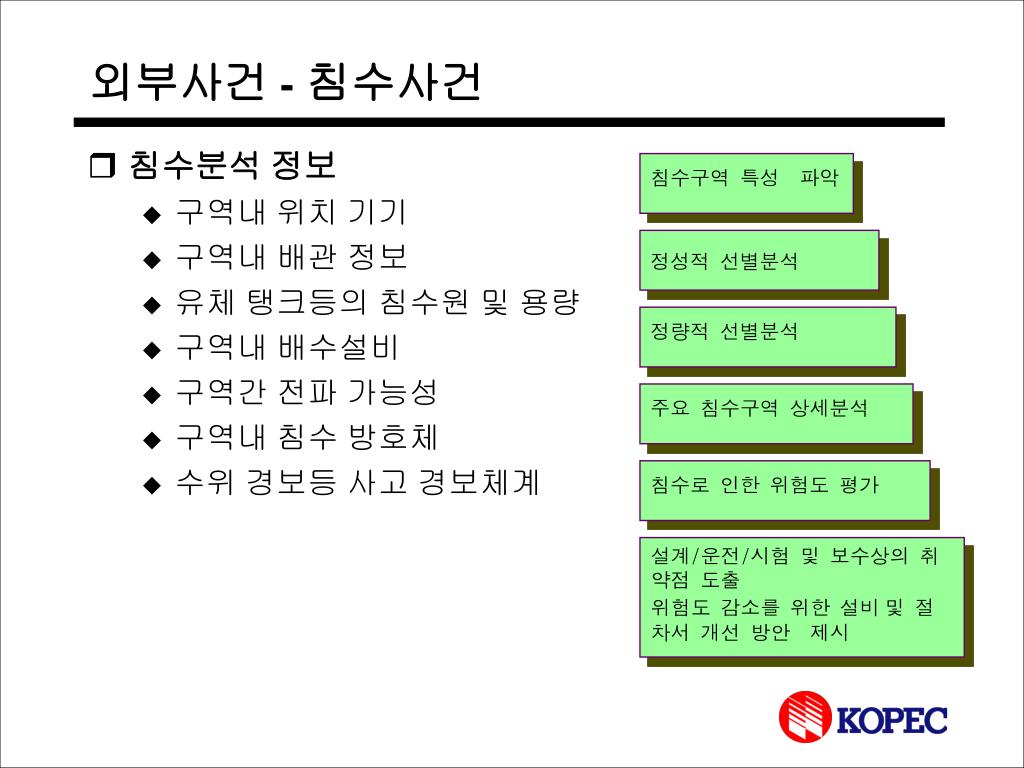 외부사건 - 침수사건

❒ 침수분석 정보

◆ 구역내 위치 기기
◆ 구역내 배관 정보
◆ 유체 탱크등의 침수원 및 용량
◆ 구역내 배수설비
◆ 구역간 전파 가능성
◆ 구역내 침수 방호체
◆ 수위 경보등 사고 경보체계

침수구역 특성 파악

정성적 선별분석

정량적 선별분석

주요 침수구역 상세분석

침수로 인한 위험도 평가

설계/운전/시험 및 보수상의 취약점 도출
위험도 감소를 위한 설비 및 절차서 개선 방안 제시

KOPEC